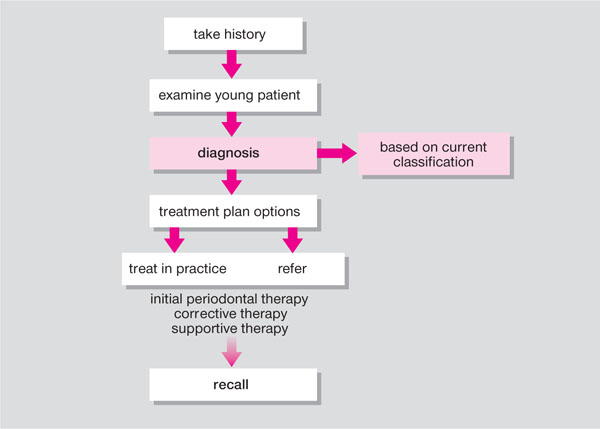 take history

examine young patient

diagnosis

based on current classification

treatment plan options

treat in practice

refer

initial periodontal therapy
corrective therapy
supportive therapy

recall